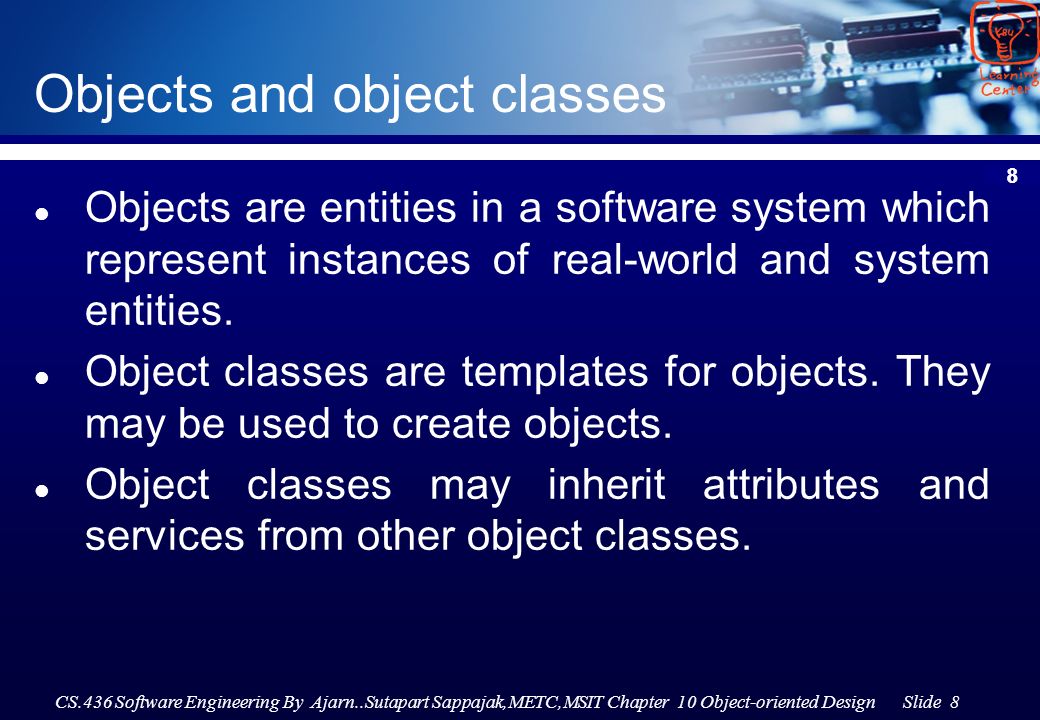 KBU
Learning Center

Objects and object classes

8

- Objects are entities in a software system which represent instances of real-world and system entities.
- Object classes are templates for objects. They may be used to create objects.
- Object classes may inherit attributes and services from other object classes.

CS.436 Software Engineering By Ajarn..Sutapart Sappajak,METC,MSIT Chapter 10 Object-oriented Design Slide 8